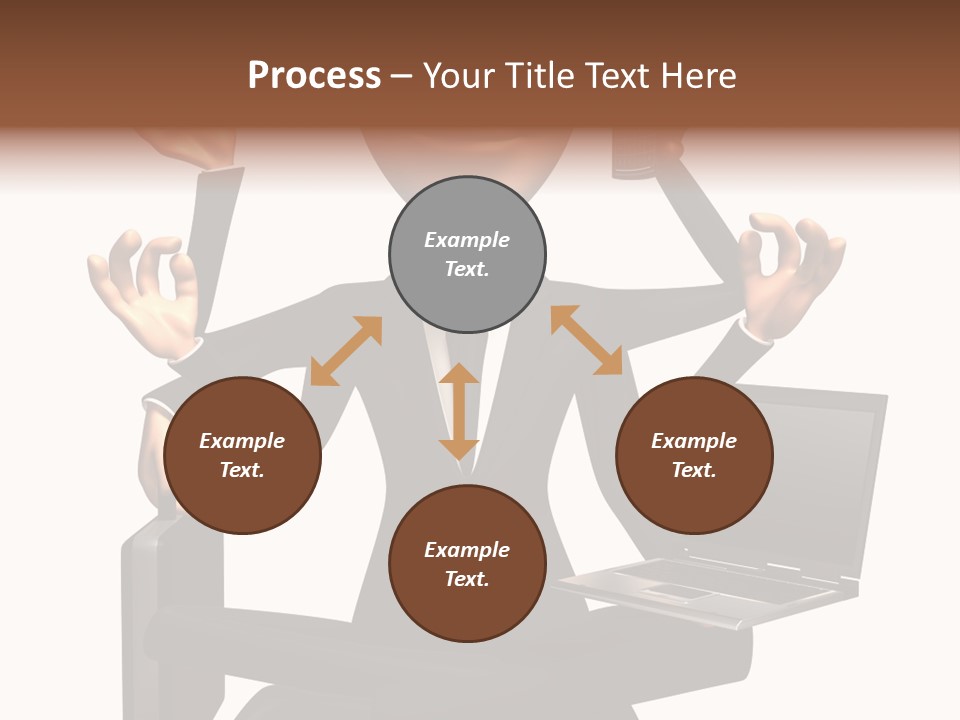 Process – Your Title Text Here

Example Text.

Example Text.

Example Text.

Example Text.